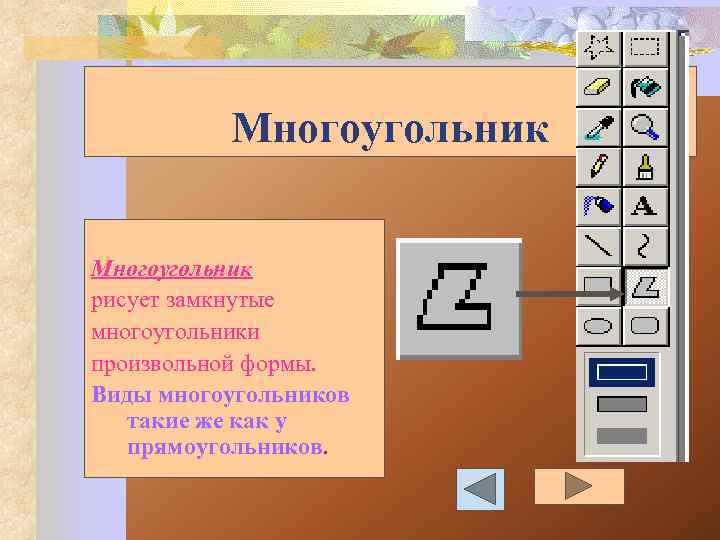 Многоугольник

Многоугольник рисует замкнутые многоугольники произвольной формы.

Виды многоугольников такие же как у прямоугольников.

A